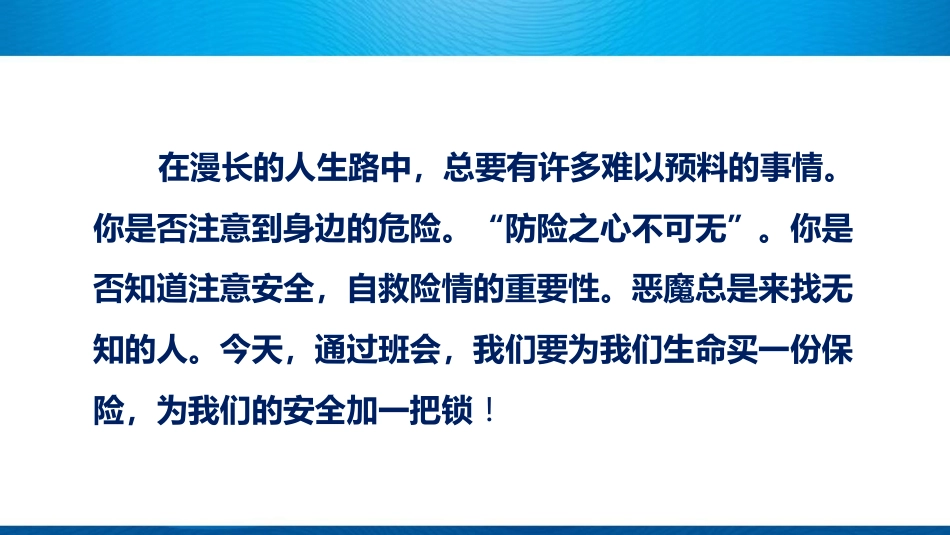 在漫长的人生路中，总要有许多难以预料的事情。你是否注意到身边的危险。“防险之心不可无”。你是否知道注意安全，自救险情的重要性。恶魔总是来找无知的人。今天，通过班会，我们要为我们生命买一份保险，为我们的安全加一把锁！